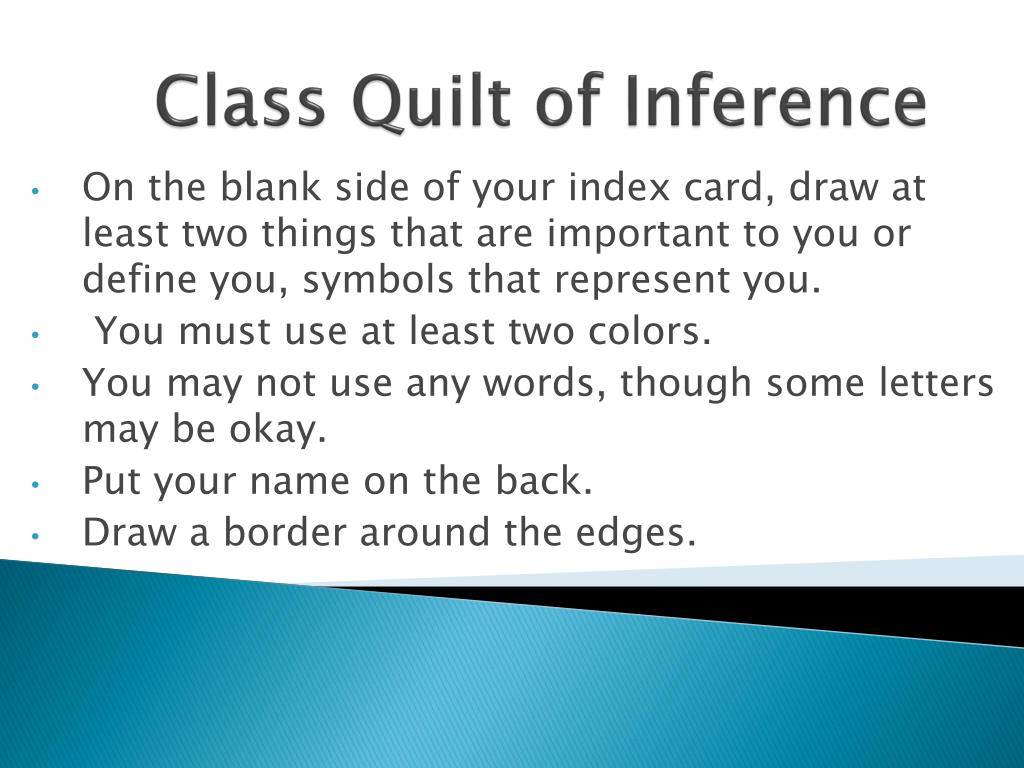 Class Quilt of Inference

• On the blank side of your index card, draw at least two things that are important to you or define you, symbols that represent you.
• You must use at least two colors.
• You may not use any words, though some letters may be okay.
• Put your name on the back.
• Draw a border around the edges.